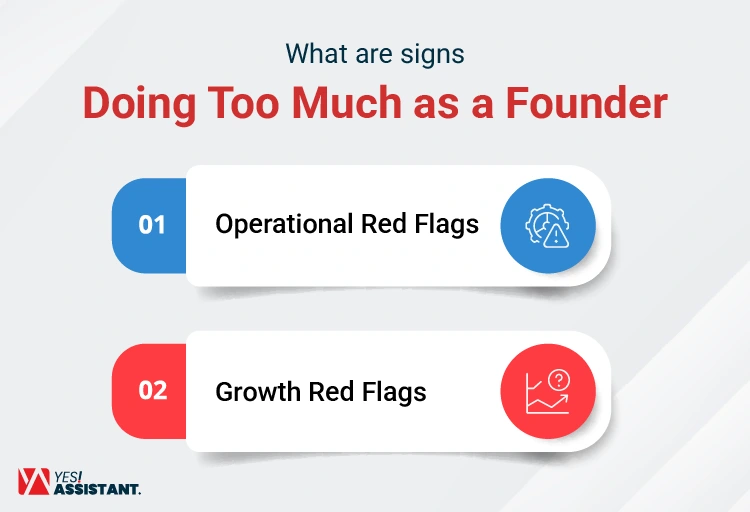 What are signs

Doing Too Much as a Founder

01 Operational Red Flags

02 Growth Red Flags

YES! ASSISTANT.